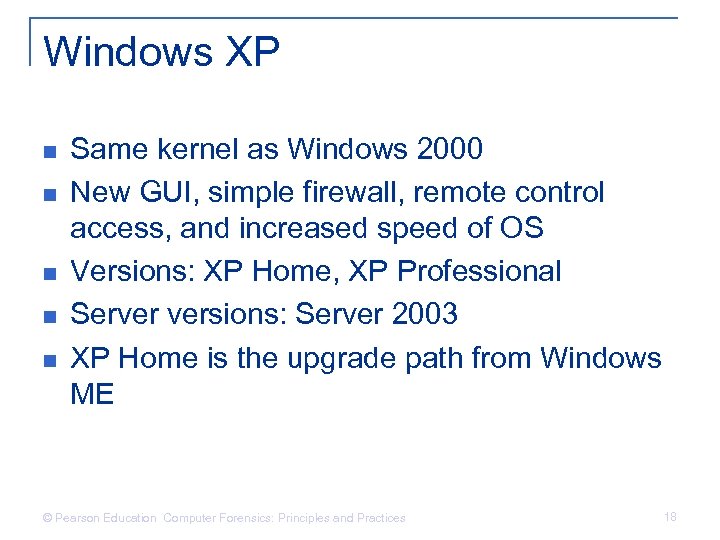 Windows XP

- Same kernel as Windows 2000
- New GUI, simple firewall, remote control access, and increased speed of OS
- Versions: XP Home, XP Professional
- Server versions: Server 2003
- XP Home is the upgrade path from Windows ME

© Pearson Education Computer Forensics: Principles and Practices

18